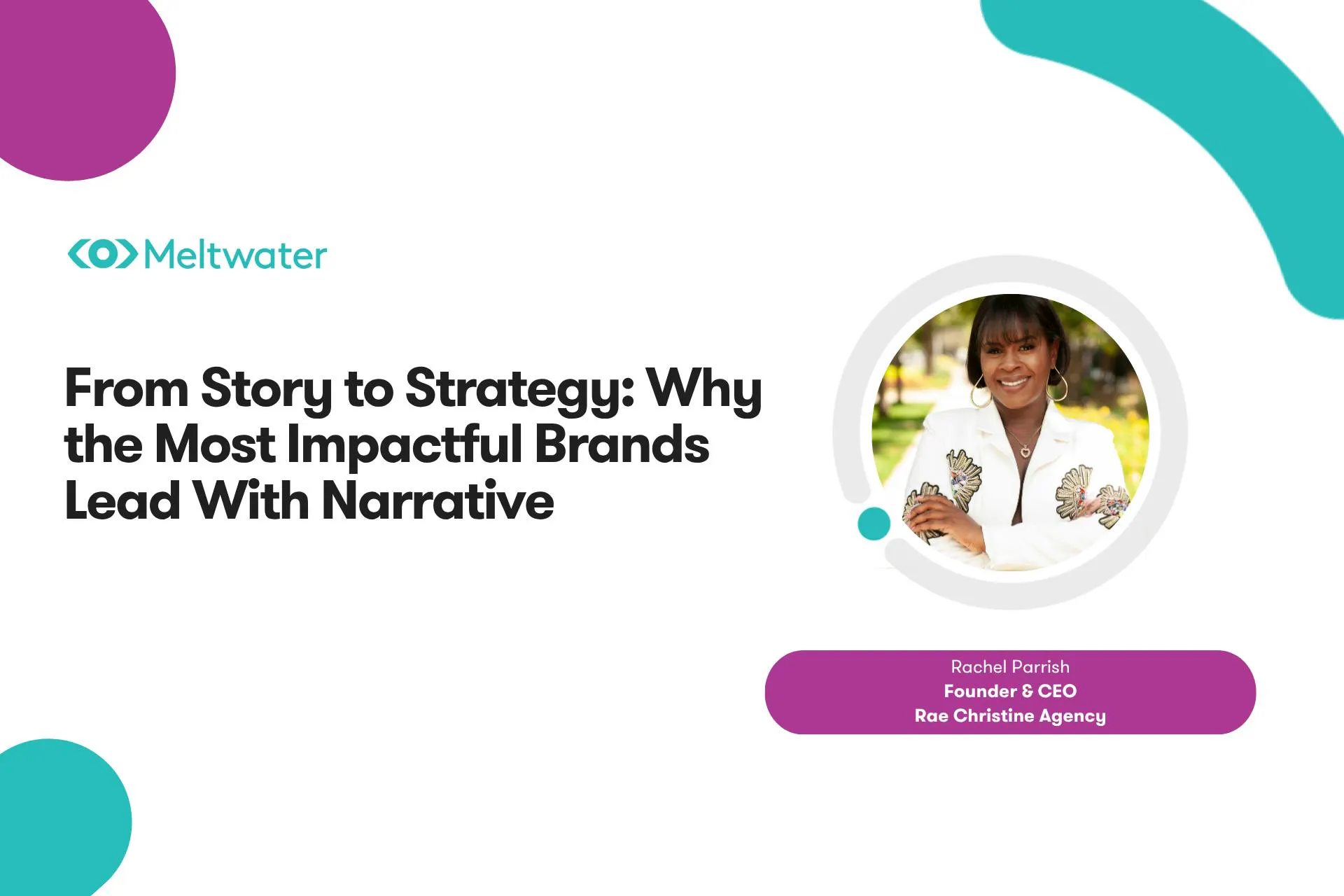 Meltwater

From Story to Strategy: Why the Most Impactful Brands Lead With Narrative

Rachel Parrish
Founder & CEO
Rae Christine Agency